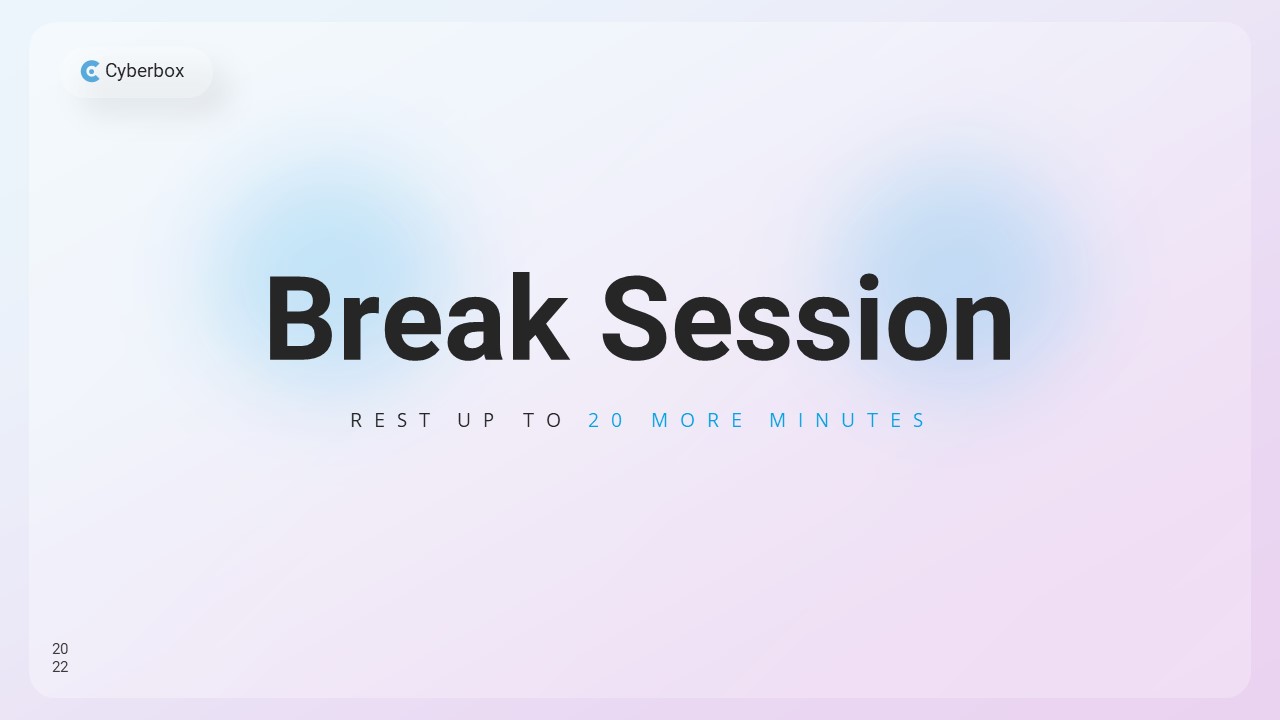 Cyberbox

Break Session

REST UP TO 20 MORE MINUTES

20
22